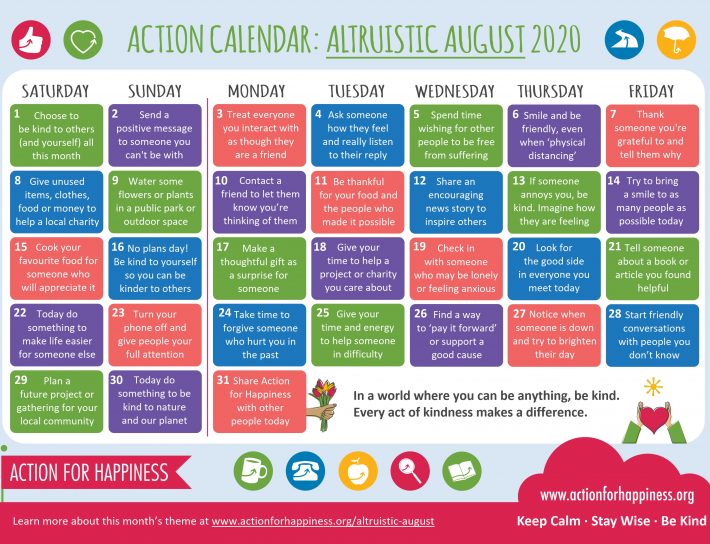 ACTION CALENDAR: ALTRUISTIC AUGUST 2020

| SATURDAY | SUNDAY | MONDAY | TUESDAY | WEDNESDAY | THURSDAY | FRIDAY |
|---|---|---|---|---|---|---|
| 1 Choose to be kind to others (and yourself) all this month | 2 Send a positive message to someone you can't be with | 3 Treat everyone you interact with as though they are a friend | 4 Ask someone how they feel and really listen to their reply | 5 Spend time wishing for other people to be free from suffering | 6 Smile and be friendly, even when 'physical distancing' | 7 Thank someone you're grateful to and tell them why |
| 8 Give unused items, clothes, food or money to help a local charity | 9 Water some flowers or plants in a public park or outdoor space | 10 Contact a friend to let them know you're thinking of them | 11 Be thankful for your food and the people who made it possible | 12 Share an encouraging news story to inspire others | 13 If someone annoys you, be kind. Imagine how they are feeling | 14 Try to bring a smile to as many people as possible today |
| 15 Cook your favourite food for someone who will appreciate it | 16 No plans day! Be kind to yourself so you can be kinder to others | 17 Make a thoughtful gift as a surprise for someone | 18 Give your time to help a project or charity you care about | 19 Check in with someone who may be lonely or feeling anxious | 20 Look for the good side in everyone you meet today | 21 Tell someone about a book or article you found helpful |
| 22 Today do something to make life easier for someone else | 23 Turn your phone off and give people your full attention | 24 Take time to forgive someone who hurt you in the past | 25 Give your time and energy to help someone in difficulty | 26 Find a way to 'pay it forward' or support a good cause | 27 Notice when someone is down and try to brighten their day | 28 Start friendly conversations with people you don't know |
| 29 Plan a future project or gathering for your local community | 30 Today do something to be kind to nature and our planet | 31 Share Action for Happiness with other people today | | | | |

In a world where you can be anything, be kind.
Every act of kindness makes a difference.

ACTION FOR HAPPINESS

www.actionforhappiness.org

Learn more about this month's theme at www.actionforhappiness.org/altruistic-august

Keep Calm · Stay Wise · Be Kind